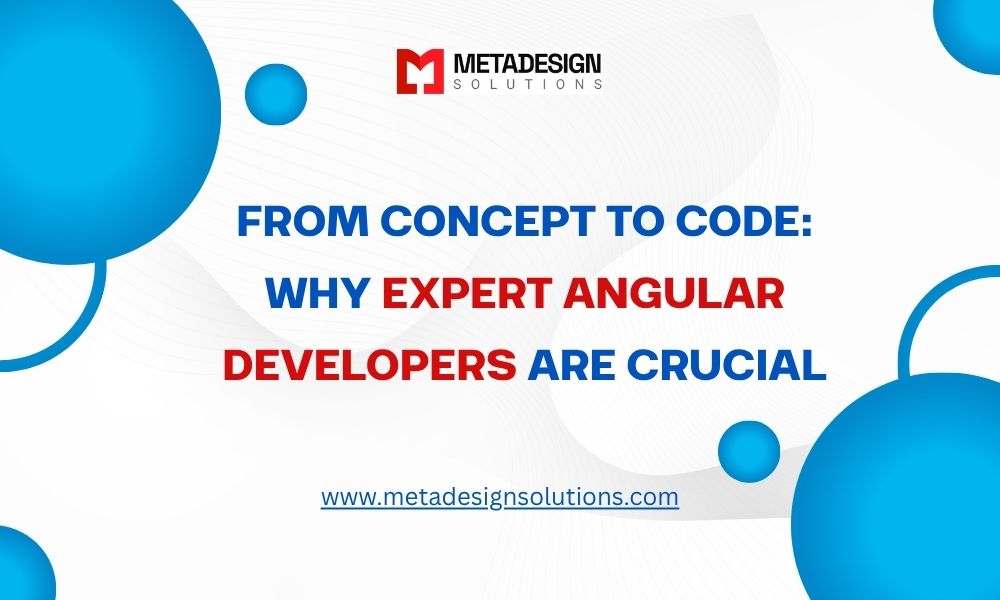 METADESIGN
SOLUTIONS

FROM CONCEPT TO CODE: WHY EXPERT ANGULAR DEVELOPERS ARE CRUCIAL

www.metadesignsolutions.com